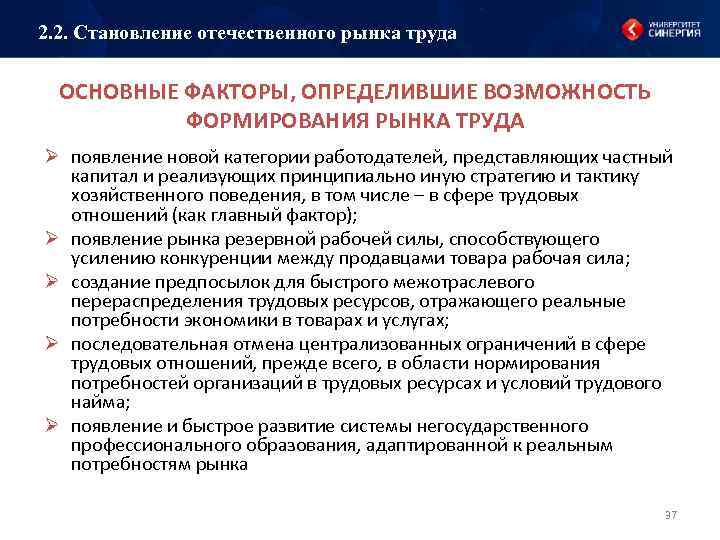 2.2. Становление отечественного рынка труда

УНИВЕРСИТЕТ СИНЕРГИЯ

ОСНОВНЫЕ ФАКТОРЫ, ОПРЕДЕЛИВШИЕ ВОЗМОЖНОСТЬ ФОРМИРОВАНИЯ РЫНКА ТРУДА

➢ появление новой категории работодателей, представляющих частный капитал и реализующих принципиально иную стратегию и тактику хозяйственного поведения, в том числе – в сфере трудовых отношений (как главный фактор);

➢ появление рынка резервной рабочей силы, способствующего усилению конкуренции между продавцами товара рабочая сила;

➢ создание предпосылок для быстрого межотраслевого перераспределения трудовых ресурсов, отражающего реальные потребности экономики в товарах и услугах;

➢ последовательная отмена централизованных ограничений в сфере трудовых отношений, прежде всего, в области нормирования потребностей организаций в трудовых ресурсах и условий трудового найма;

➢ появление и быстрое развитие системы негосударственного профессионального образования, адаптированной к реальным потребностям рынка

37